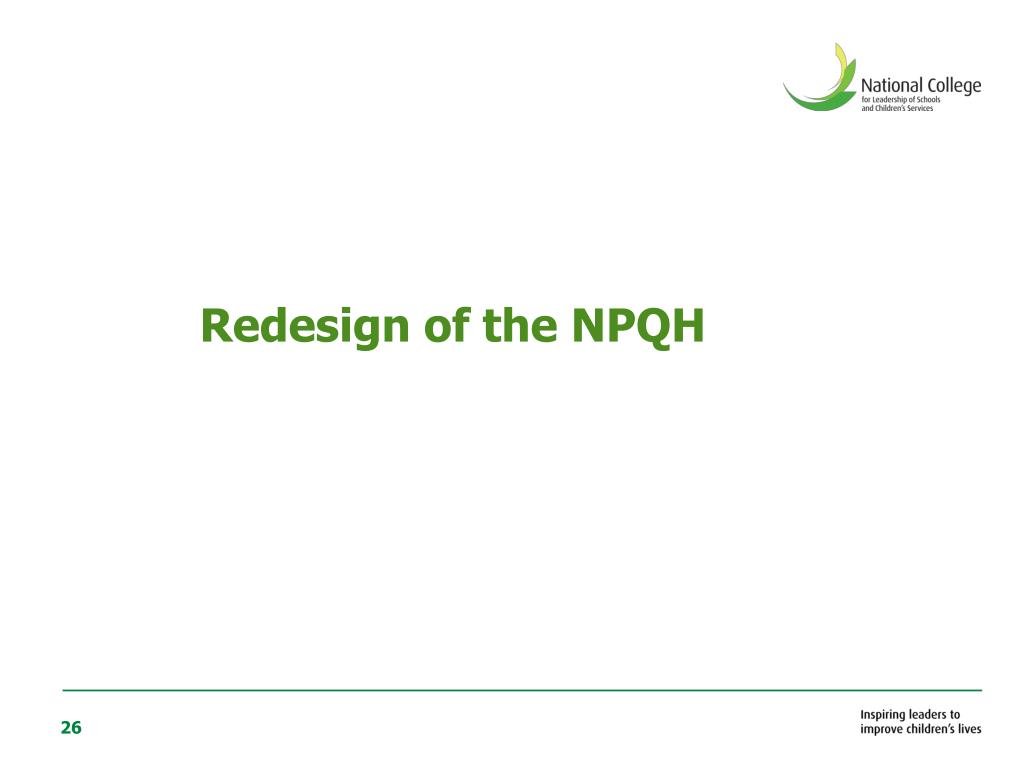 National College
for Leadership of Schools
and Children's Services

Redesign of the NPQH

26

Inspiring leaders to
improve children's lives